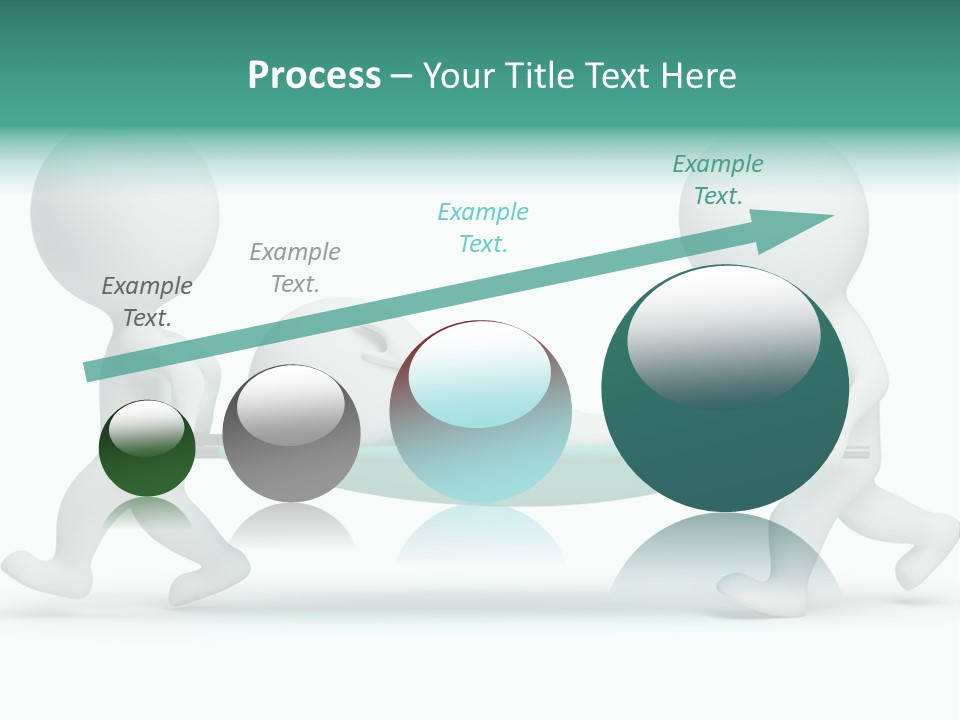 Process – Your Title Text Here

Example Text.

Example Text.

Example Text.

Example Text.